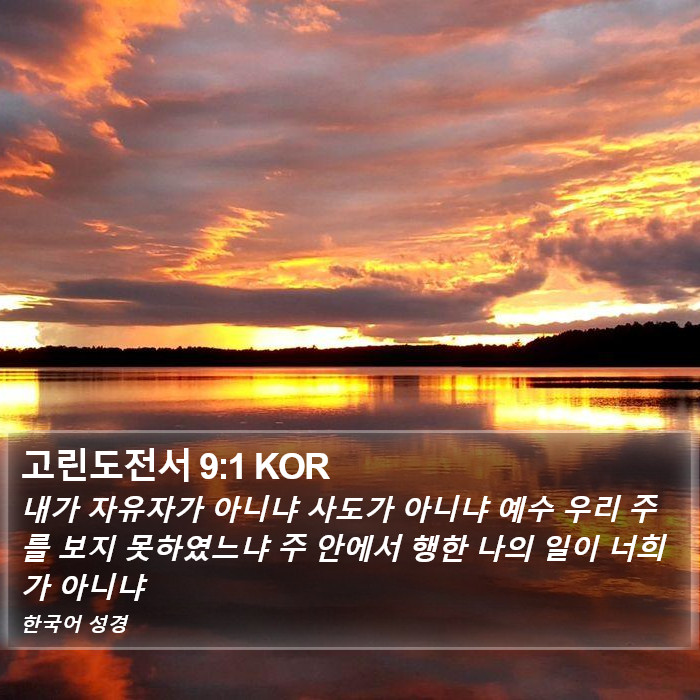 고린도전서 9:1 KOR

내가 자유자가 아니냐 사도가 아니냐 예수 우리 주를 보지 못하였느냐 주 안에서 행한 나의 일이 너희가 아니냐

한국어 성경